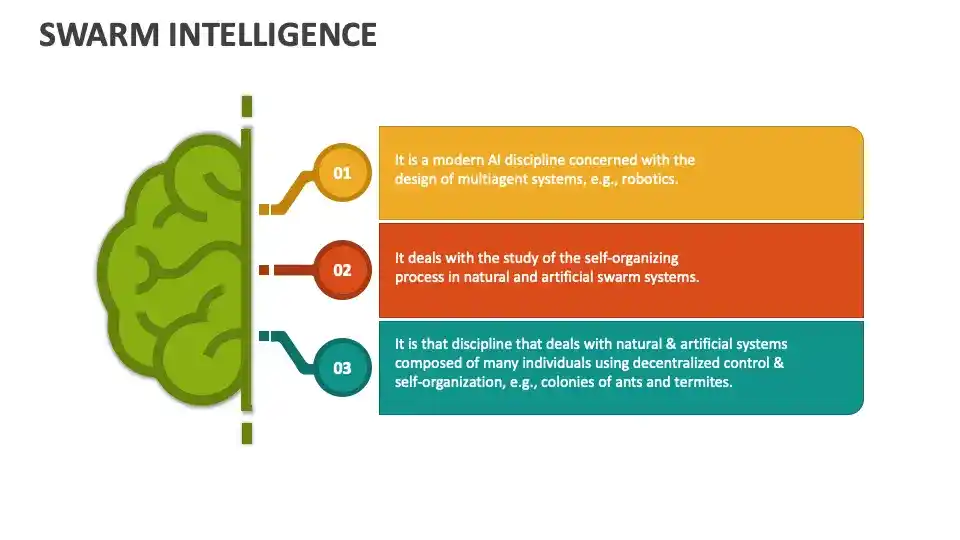 SWARM INTELLIGENCE

01

It is a modern AI discipline concerned with the design of multiagent systems, e.g., robotics.

02

It deals with the study of the self-organizing process in natural and artificial swarm systems.

03

It is that discipline that deals with natural & artificial systems composed of many individuals using decentralized control & self-organization, e.g., colonies of ants and termites.